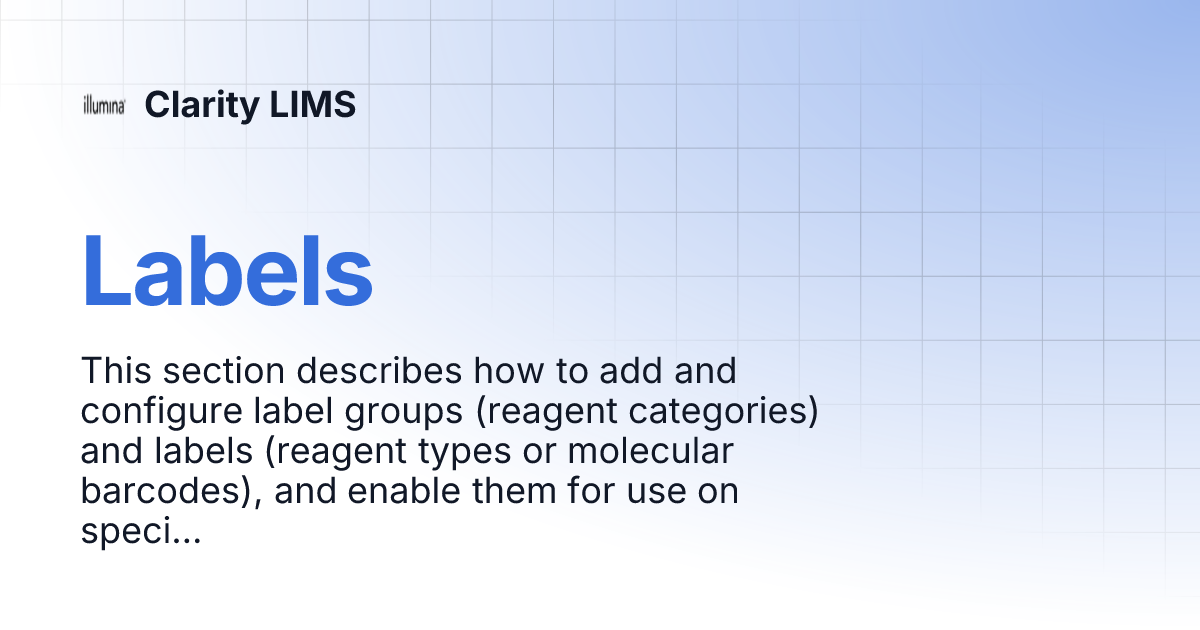 illumina Clarity LIMS

Labels

This section describes how to add and configure label groups (reagent categories) and labels (reagent types or molecular barcodes), and enable them for use on speci...